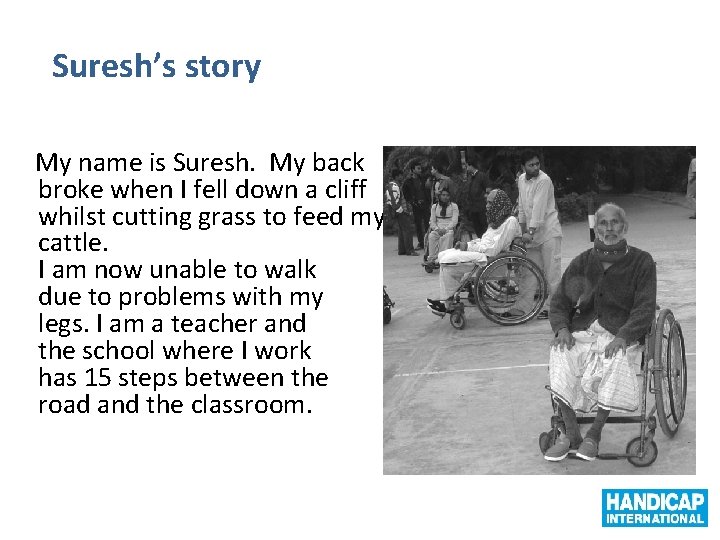 Suresh's story

My name is Suresh. My back broke when I fell down a cliff whilst cutting grass to feed my cattle.
I am now unable to walk due to problems with my legs. I am a teacher and the school where I work has 15 steps between the road and the classroom.

HANDICAP INTERNATIONAL